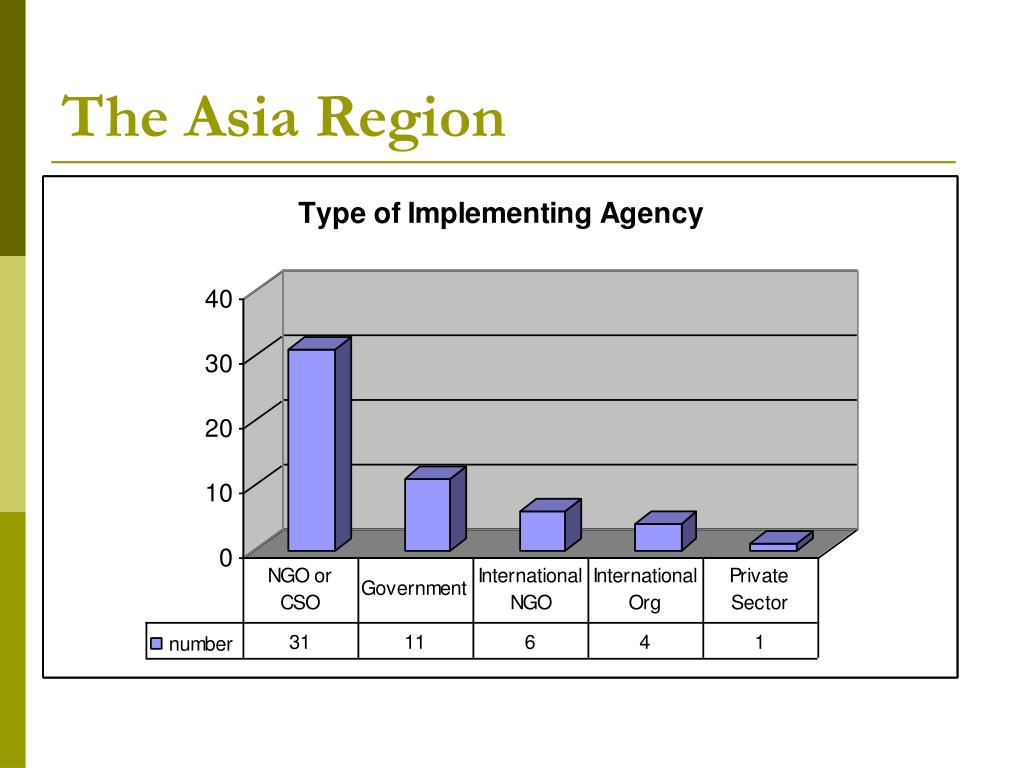 The Asia Region

Type of Implementing Agency

40
30
20
10
0

|  | NGO or CSO | Government | International NGO | International Org | Private Sector |
|---|---|---|---|---|---|
| number | 31 | 11 | 6 | 4 | 1 |